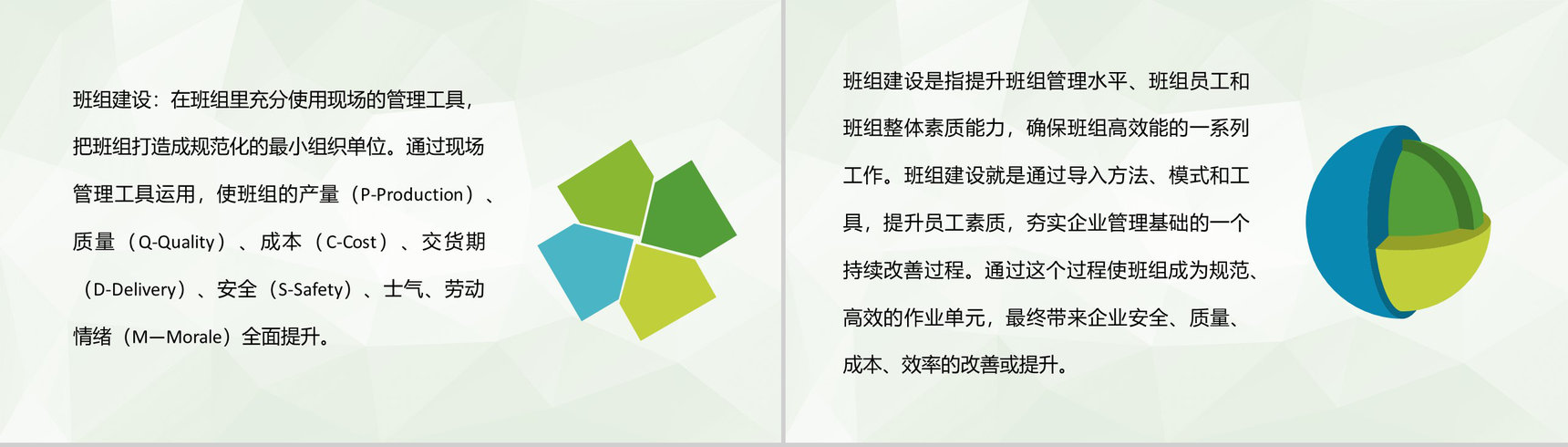 班组建设：在班组里充分使用现场的管理工具，把班组打造成规范化的最小组织单位。通过现场管理工具运用，使班组的产量（P-Production）、质量（Q-Quality）、成本（C-Cost）、交货期（D-Delivery）、安全（S-Safety）、士气、劳动情绪（M—Morale）全面提升。

班组建设是指提升班组管理水平、班组员工和班组整体素质能力，确保班组高效能的一系列工作。班组建设就是通过导入方法、模式和工具，提升员工素质，夯实企业管理基础的一个持续改善过程。通过这个过程使班组成为规范、高效的作业单元，最终带来企业安全、质量、成本、效率的改善或提升。